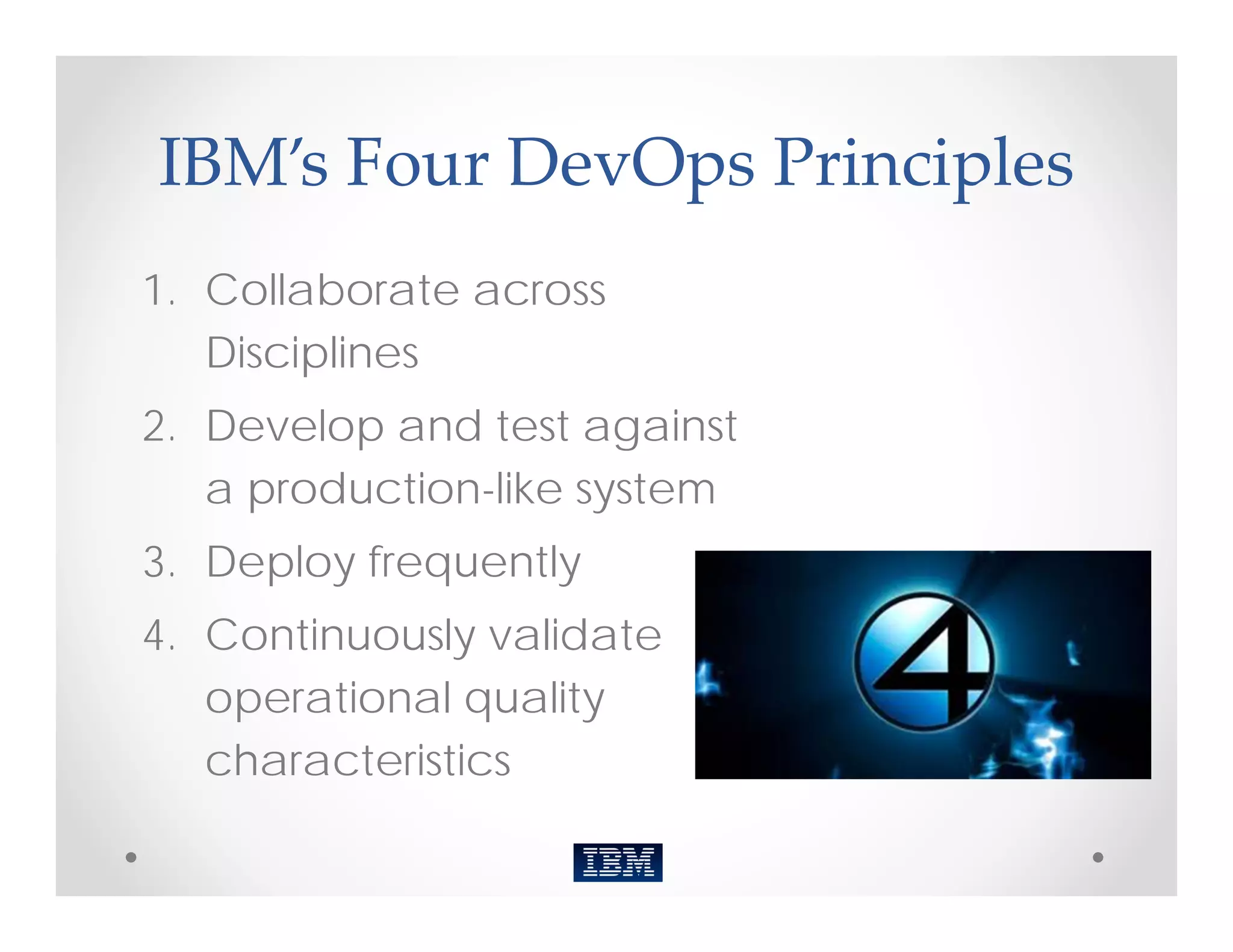 IBM's Four DevOps Principles

1. Collaborate across Disciplines
2. Develop and test against a production-like system
3. Deploy frequently
4. Continuously validate operational quality characteristics

4

IBM